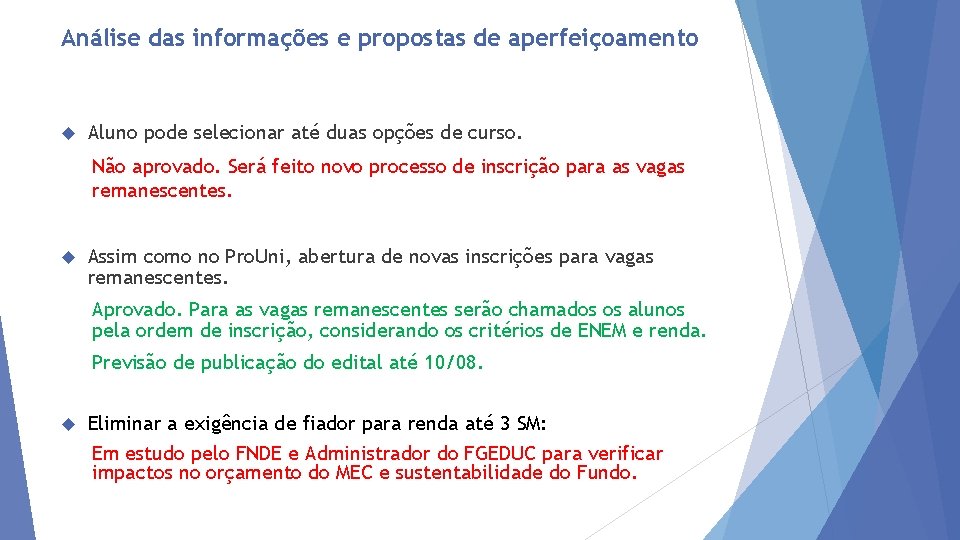 Análise das informações e propostas de aperfeiçoamento

Aluno pode selecionar até duas opções de curso.

Não aprovado. Será feito novo processo de inscrição para as vagas remanescentes.

Assim como no ProUni, abertura de novas inscrições para vagas remanescentes.

Aprovado. Para as vagas remanescentes serão chamados os alunos pela ordem de inscrição, considerando os critérios de ENEM e renda.

Previsão de publicação do edital até 10/08.

Eliminar a exigência de fiador para renda até 3 SM:

Em estudo pelo FNDE e Administrador do FGEDUC para verificar impactos no orçamento do MEC e sustentabilidade do Fundo.